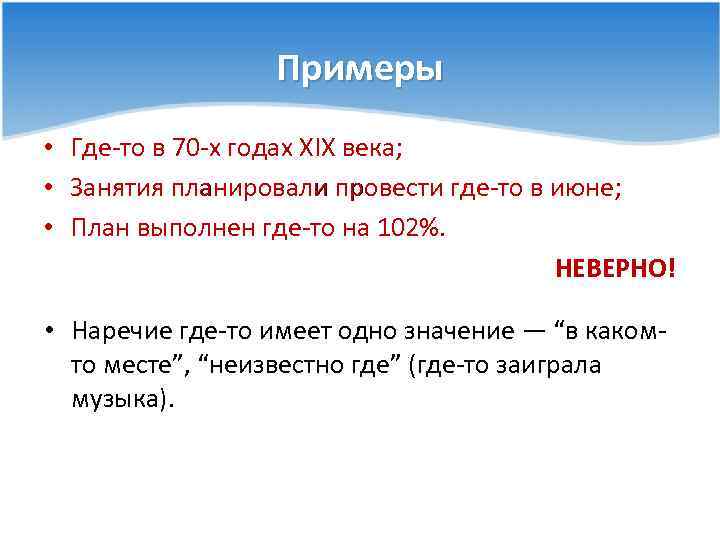 Примеры

• Где-то в 70-х годах XIX века;
• Занятия планировали провести где-то в июне;
• План выполнен где-то на 102%.

НЕВЕРНО!

• Наречие где-то имеет одно значение — “в каком-то месте”, “неизвестно где” (где-то заиграла музыка).